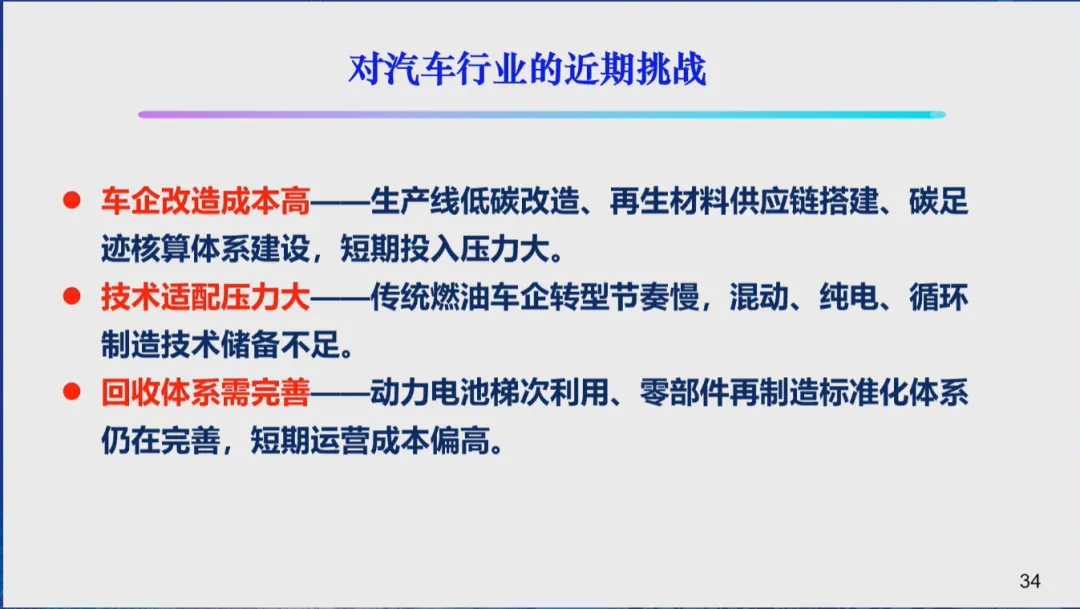 对汽车行业的近期挑战

● 车企改造成本高——生产线低碳改造、再生材料供应链搭建、碳足迹核算体系建设，短期投入压力大。

● 技术适配压力大——传统燃油车企转型节奏慢，混动、纯电、循环制造技术储备不足。

● 回收体系需完善——动力电池梯次利用、零部件再制造标准化体系仍在完善，短期运营成本偏高。

34